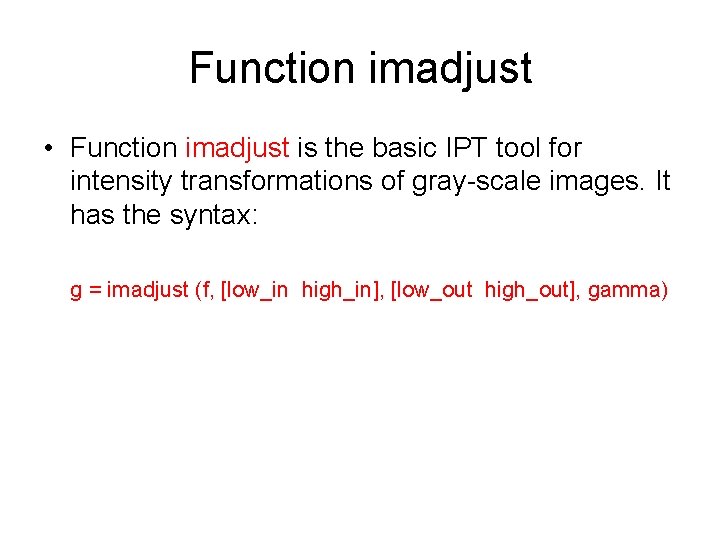 Function imadjust

• Function imadjust is the basic IPT tool for intensity transformations of gray-scale images. It has the syntax:

g = imadjust (f, [low_in high_in], [low_out high_out], gamma)